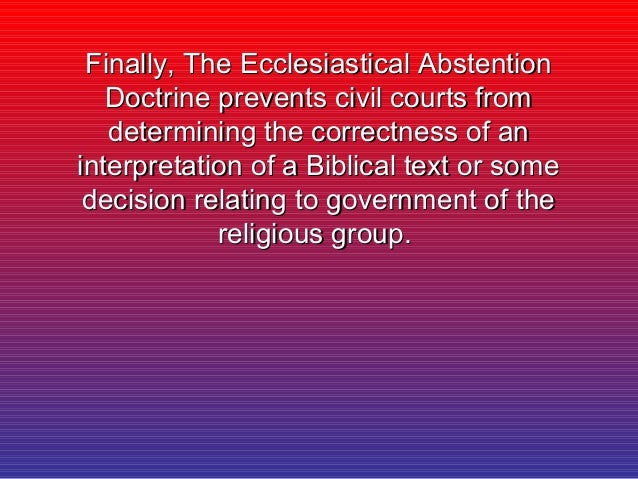 Finally, The Ecclesiastical Abstention Doctrine prevents civil courts from determining the correctness of an interpretation of a Biblical text or some decision relating to government of the religious group.